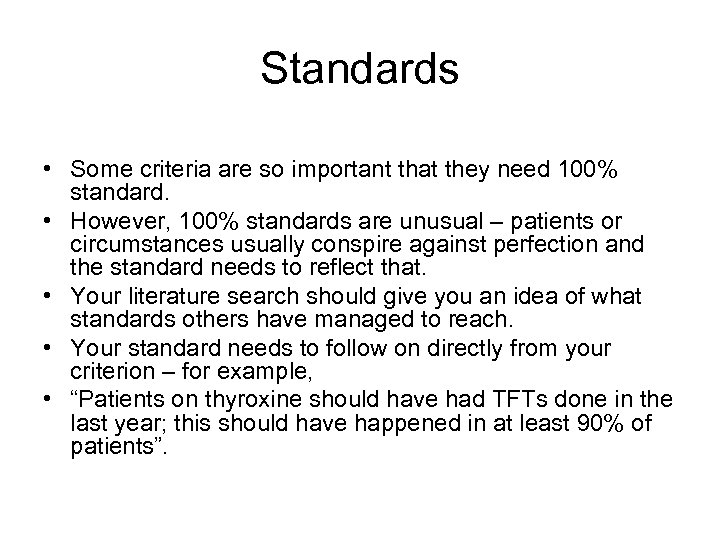 Standards

• Some criteria are so important that they need 100% standard.
• However, 100% standards are unusual – patients or circumstances usually conspire against perfection and the standard needs to reflect that.
• Your literature search should give you an idea of what standards others have managed to reach.
• Your standard needs to follow on directly from your criterion – for example,
• “Patients on thyroxine should have had TFTs done in the last year; this should have happened in at least 90% of patients”.